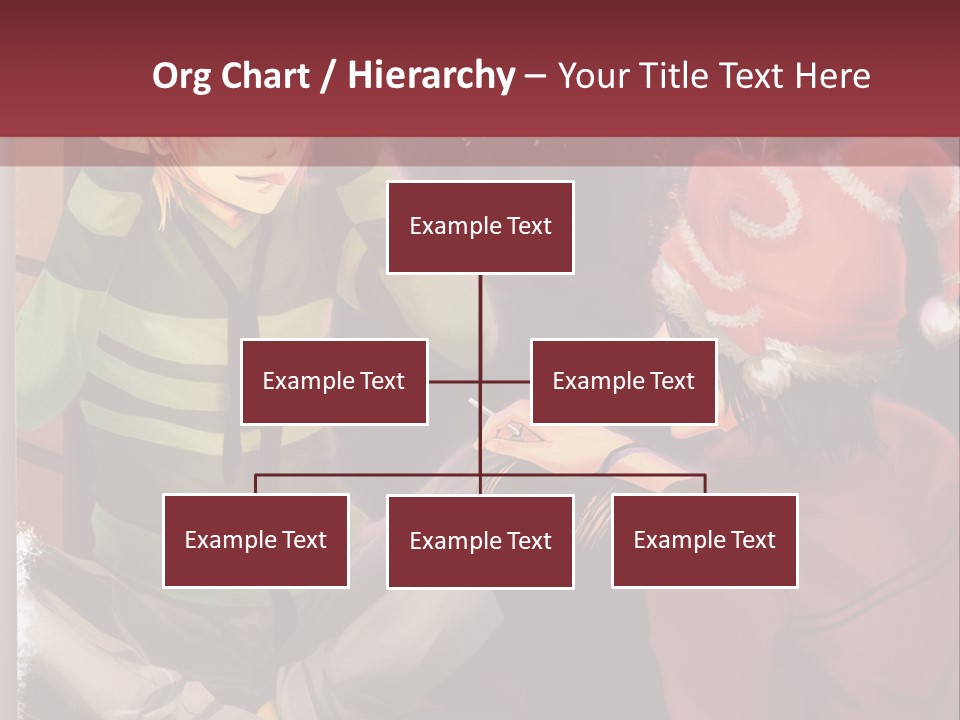 Org Chart / Hierarchy – Your Title Text Here

Example Text

Example Text

Example Text

Example Text

Example Text

Example Text